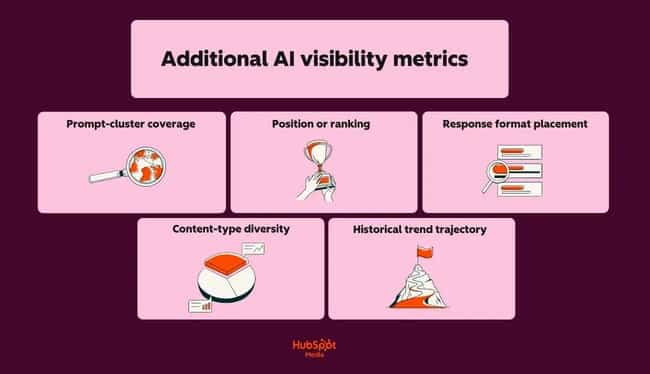 Additional AI visibility metrics

Prompt-cluster coverage

Position or ranking

Response format placement

Content-type diversity

Historical trend trajectory

HubSpot Media